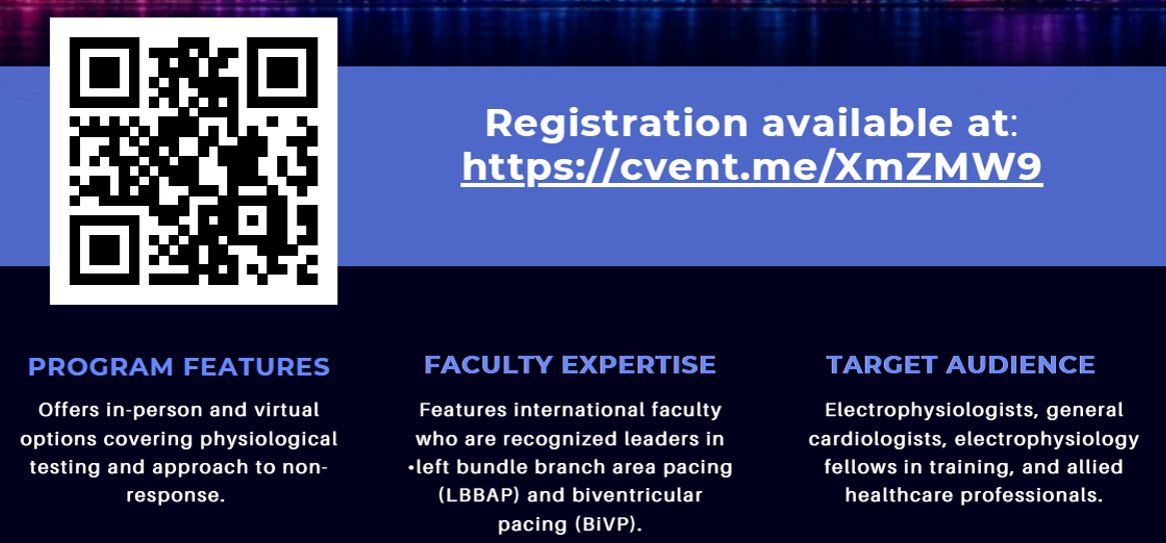 Registration available at:
https://cvent.me/XmZMW9

PROGRAM FEATURES

Offers in-person and virtual options covering physiological testing and approach to non-response.

FACULTY EXPERTISE

Features international faculty who are recognized leaders in •left bundle branch area pacing (LBBAP) and biventricular pacing (BiVP).

TARGET AUDIENCE

Electrophysiologists, general cardiologists, electrophysiology fellows in training, and allied healthcare professionals.